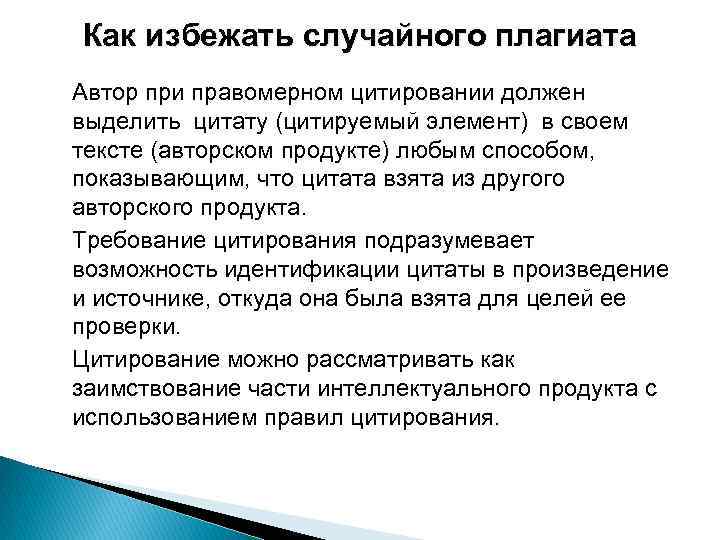 Как избежать случайного плагиата

Автор при правомерном цитировании должен выделить цитату (цитируемый элемент) в своем тексте (авторском продукте) любым способом, показывающим, что цитата взята из другого авторского продукта.

Требование цитирования подразумевает возможность идентификации цитаты в произведение и источнике, откуда она была взята для целей ее проверки.

Цитирование можно рассматривать как заимствование части интеллектуального продукта с использованием правил цитирования.